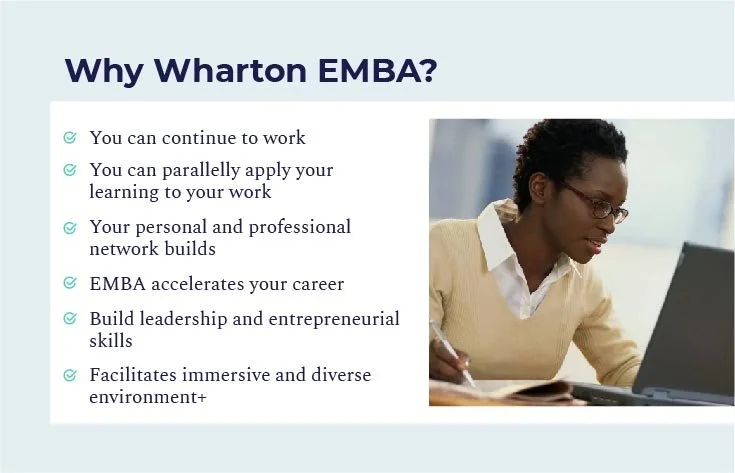 Why Wharton EMBA?

You can continue to work

You can parallelly apply your learning to your work

Your personal and professional network builds

EMBA accelerates your career

Build leadership and entrepreneurial skills

Facilitates immersive and diverse environment+